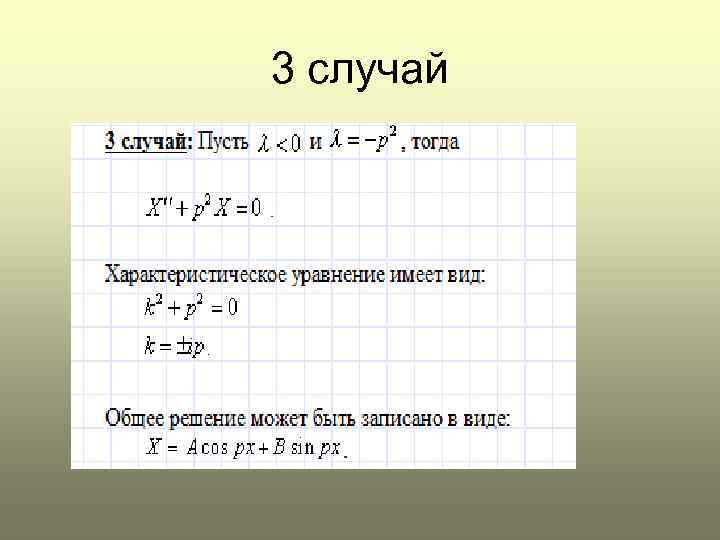 3 случай

3 случай: Пусть $\lambda < 0$ и $\lambda = -p^2$, тогда

$X'' + p^2 X = 0$.

Характеристическое уравнение имеет вид:

$k^2 + p^2 = 0$

$k = \pm ip$.

Общее решение может быть записано в виде:

$X = A\cos px + B\sin px$.